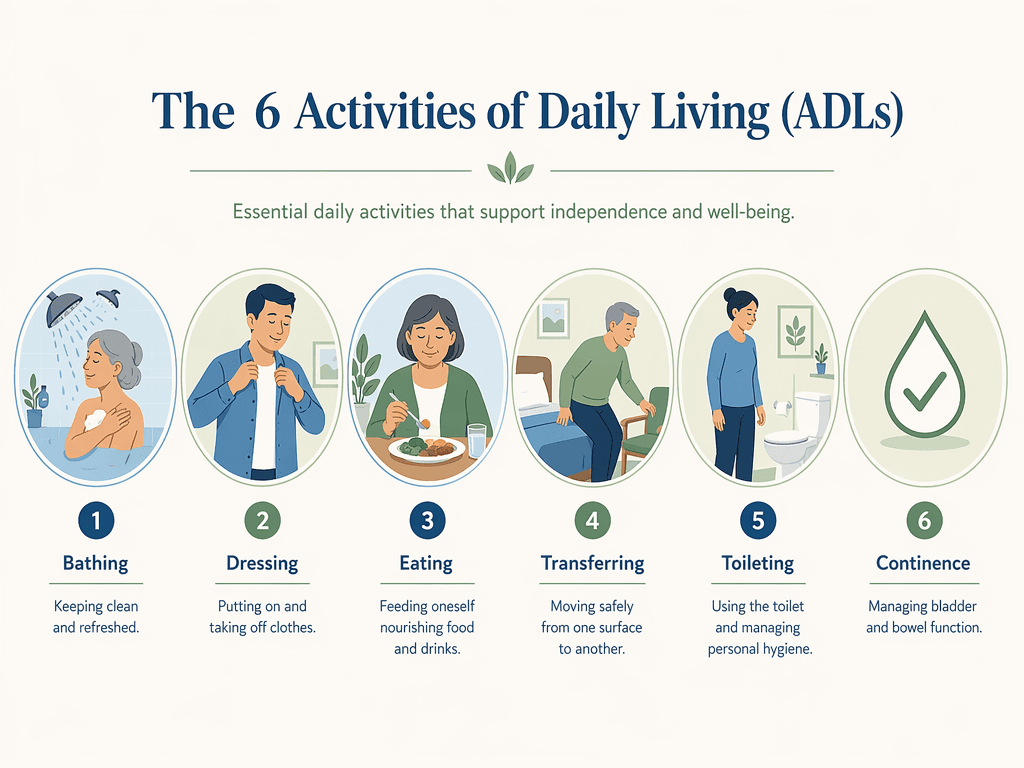 The 6 Activities of Daily Living (ADLs)

Essential daily activities that support independence and well-being.

1
Bathing
Keeping clean and refreshed.

2
Dressing
Putting on and taking off clothes.

3
Eating
Feeding oneself nourishing food and drinks.

4
Transferring
Moving safely from one surface to another.

5
Toileting
Using the toilet and managing personal hygiene.

6
Continence
Managing bladder and bowel function.